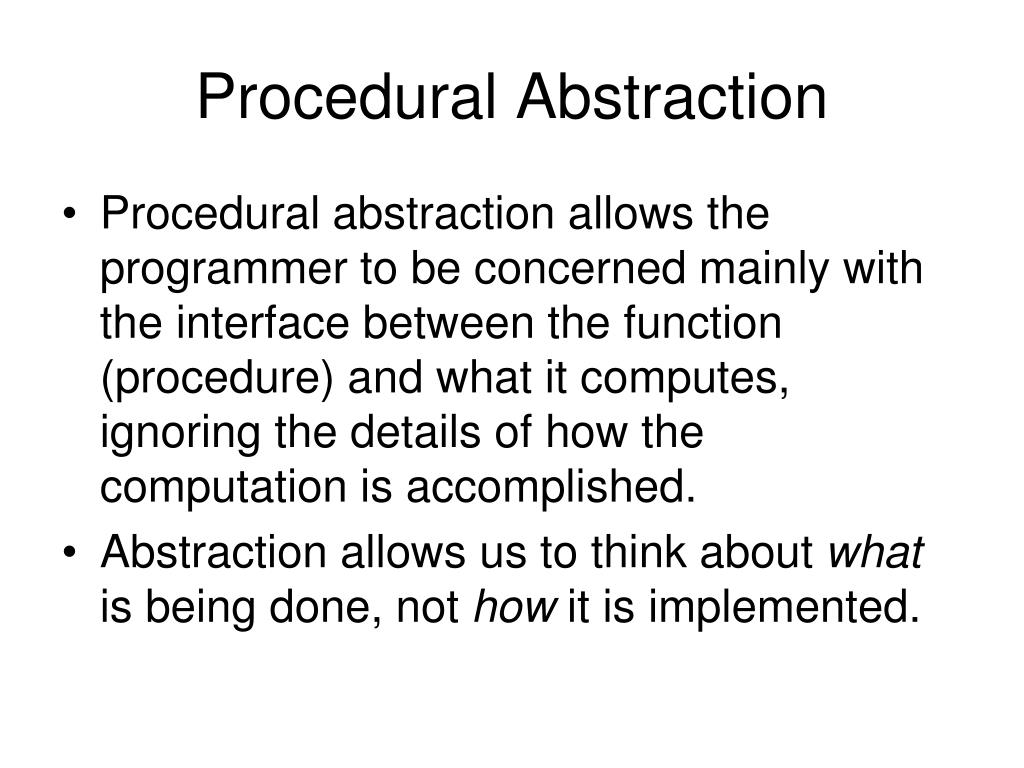 Procedural Abstraction

• Procedural abstraction allows the programmer to be concerned mainly with the interface between the function (procedure) and what it computes, ignoring the details of how the computation is accomplished.

• Abstraction allows us to think about what is being done, not how it is implemented.